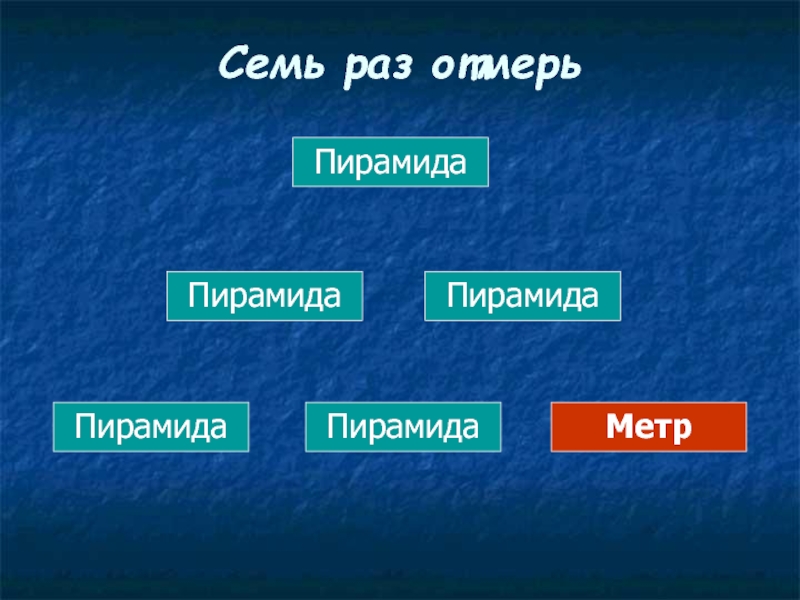 Семь раз отмерь

Пирамида

Пирамида

Пирамида

Пирамида

Пирамида

Метр